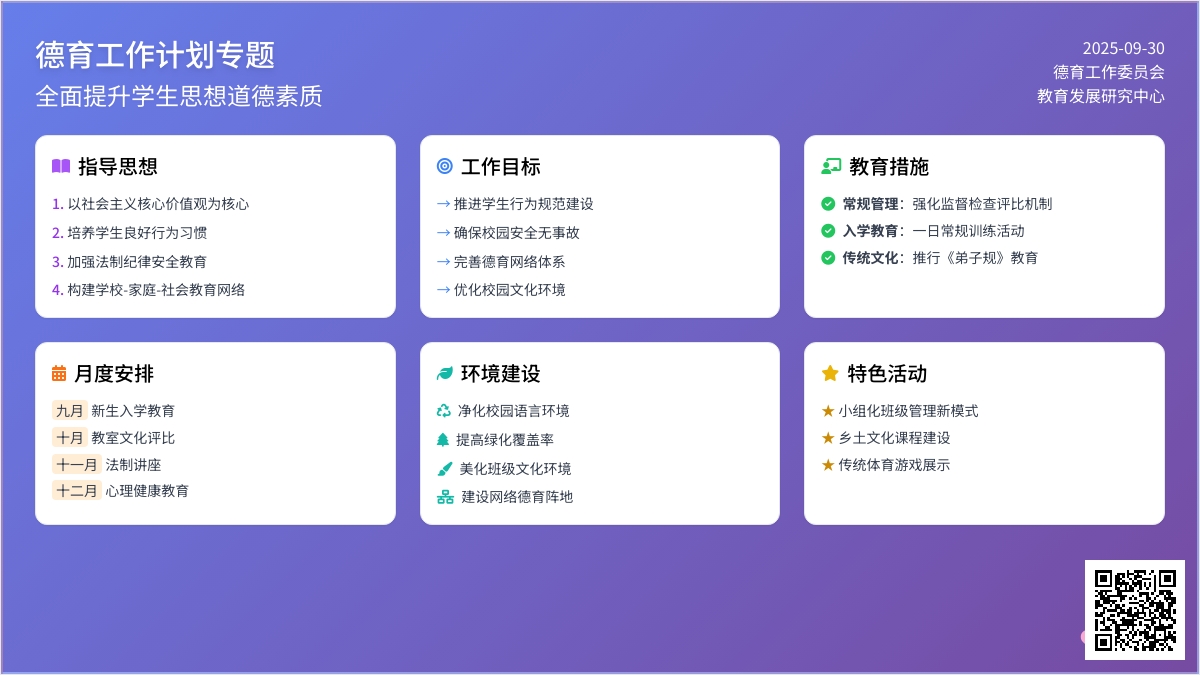 德育工作计划专题
全面提升学生思想道德素质

2025-09-30
德育工作委员会
教育发展研究中心

指导思想
1. 以社会主义核心价值观为核心
2. 培养学生良好行为习惯
3. 加强法制纪律安全教育
4. 构建学校-家庭-社会教育网络

工作目标
→ 推进学生行为规范建设
→ 确保校园安全无事故
→ 完善德育网络体系
→ 优化校园文化环境

教育措施
常规管理：强化监督检查评比机制
入学教育：一日常规训练活动
传统文化：推行《弟子规》教育

月度安排
九月 新生入学教育
十月 教室文化评比
十一月 法制讲座
十二月 心理健康教育

环境建设
净化校园语言环境
提高绿化覆盖率
美化班级文化环境
建设网络德育阵地

特色活动
★ 小组化班级管理新模式
★ 乡土文化课程建设
★ 传统体育游戏展示